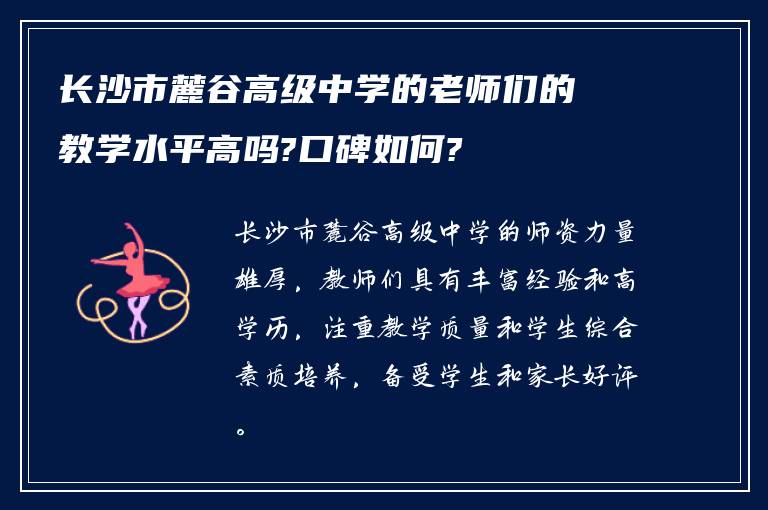 长沙市麓谷高级中学的老师们的教学水平高吗?口碑如何?

长沙市麓谷高级中学的师资力量雄厚，教师们具有丰富经验和高学历，注重教学质量和学生综合素质培养，备受学生和家长好评。